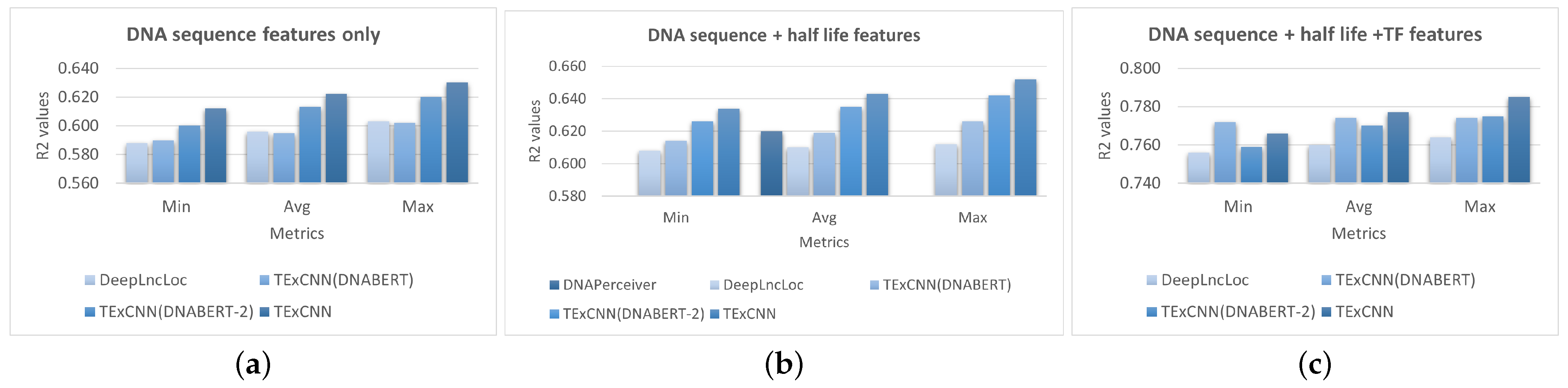 DNA sequence features only

R2 values

0.640
0.620
0.600
0.580
0.560

Min Avg Max

Metrics

DeepLncLoc TExCNN(DNABERT)
TExCNN(DNABERT-2) TExCNN

(a)

DNA sequence + half life features

R2 values

0.660
0.640
0.620
0.600
0.580

Min Avg Max

Metrics

DNAPerceiver DeepLncLoc TExCNN(DNABERT)
TExCNN(DNABERT-2) TExCNN

(b)

DNA sequence + half life +TF features

R2 values

0.800
0.780
0.760
0.740

Min Avg Max

Metrics

DeepLncLoc TExCNN(DNABERT)
TExCNN(DNABERT-2) TExCNN

(c)